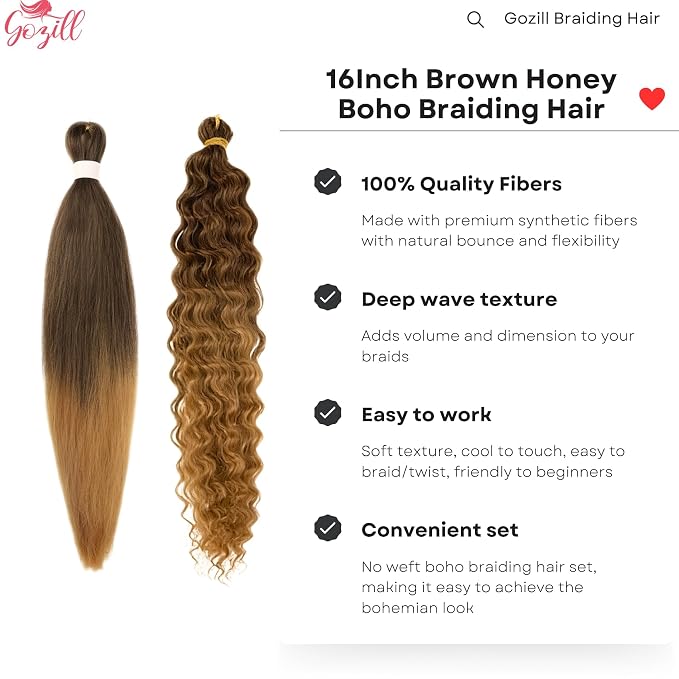 Gozill

Gozill Braiding Hair

16Inch Brown Honey Boho Braiding Hair

100% Quality Fibers

Made with premium synthetic fibers with natural bounce and flexibility

Deep wave texture

Adds volume and dimension to your braids

Easy to work

Soft texture, cool to touch, easy to braid/twist, friendly to beginners

Convenient set

No weft boho braiding hair set, making it easy to achieve the bohemian look